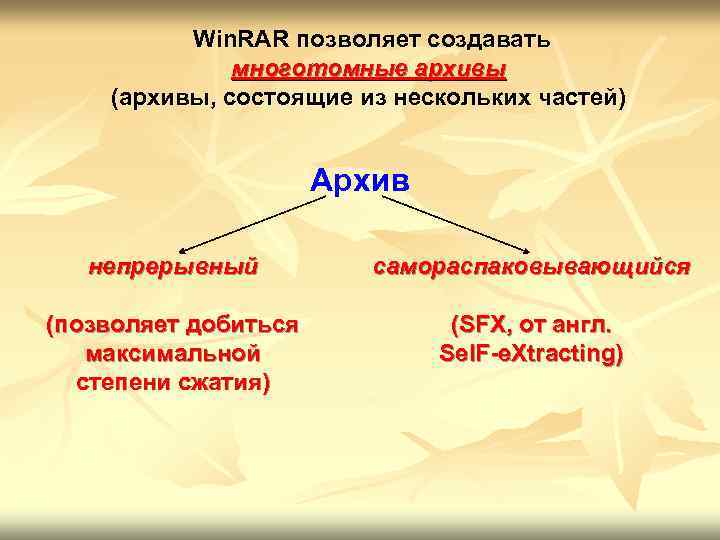 WinRAR позволяет создавать
многотомные архивы
(архивы, состоящие из нескольких частей)

Архив

непрерывный

(позволяет добиться максимальной степени сжатия)

самораспаковывающийся

(SFX, от англ. SelF-eXtracting)